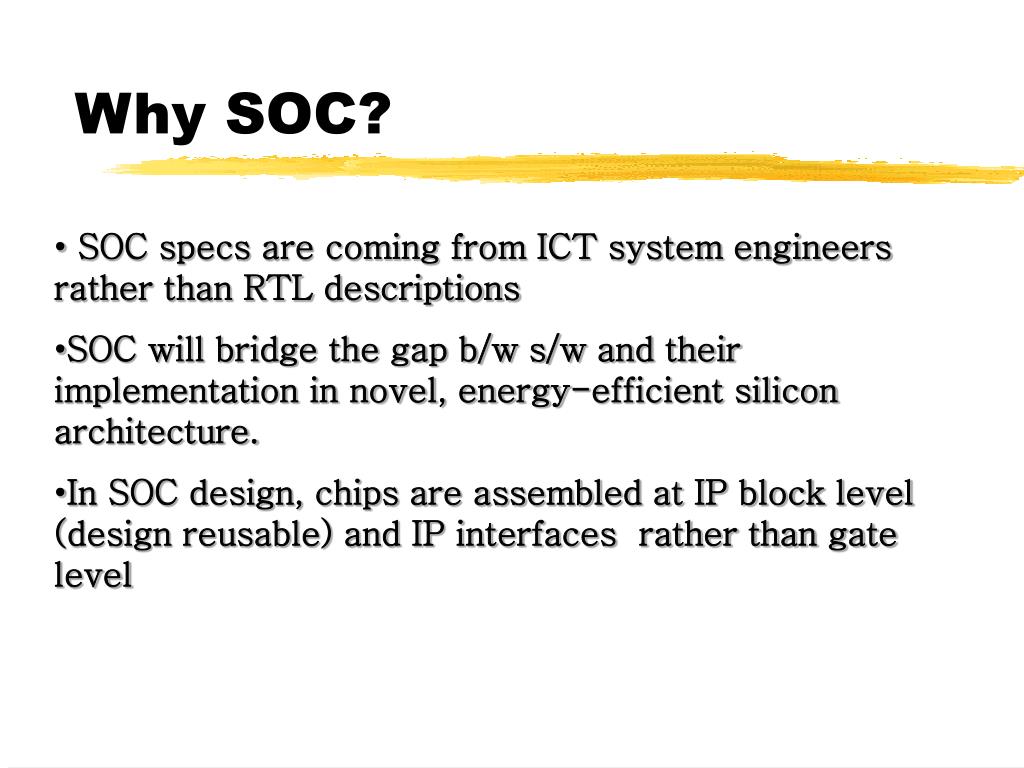 Why SOC?

• SOC specs are coming from ICT system engineers rather than RTL descriptions

•SOC will bridge the gap b/w s/w and their implementation in novel, energy-efficient silicon architecture.

•In SOC design, chips are assembled at IP block level (design reusable) and IP interfaces rather than gate level